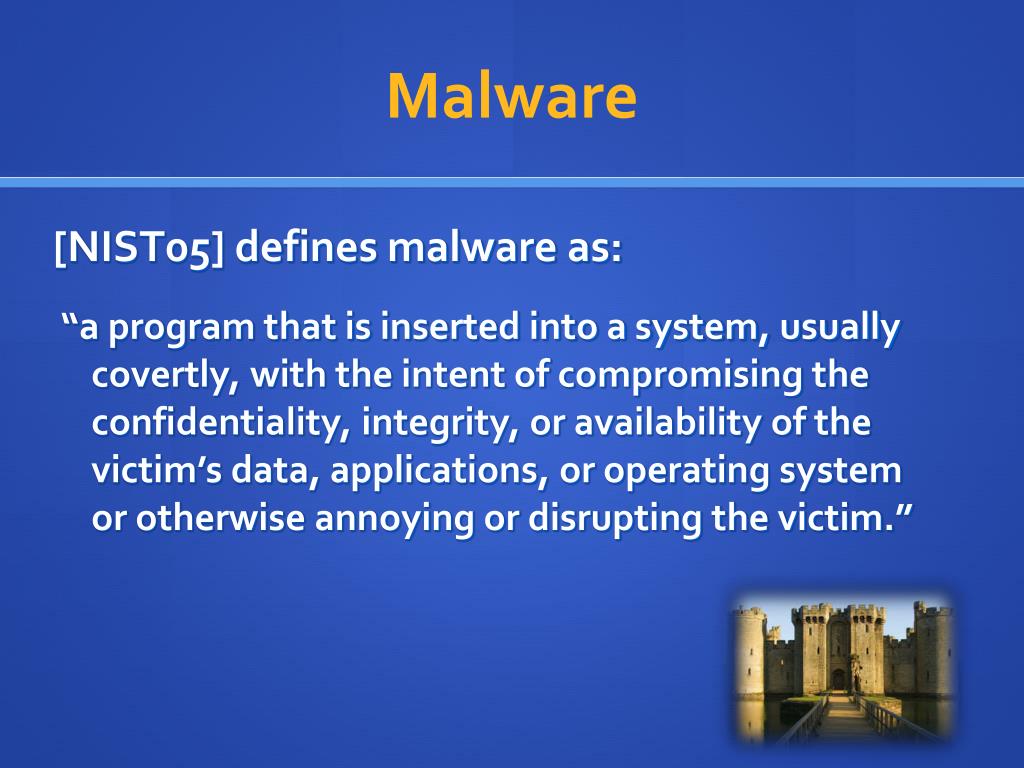 Malware

[NIST05] defines malware as:

“a program that is inserted into a system, usually covertly, with the intent of compromising the confidentiality, integrity, or availability of the victim’s data, applications, or operating system or otherwise annoying or disrupting the victim.”